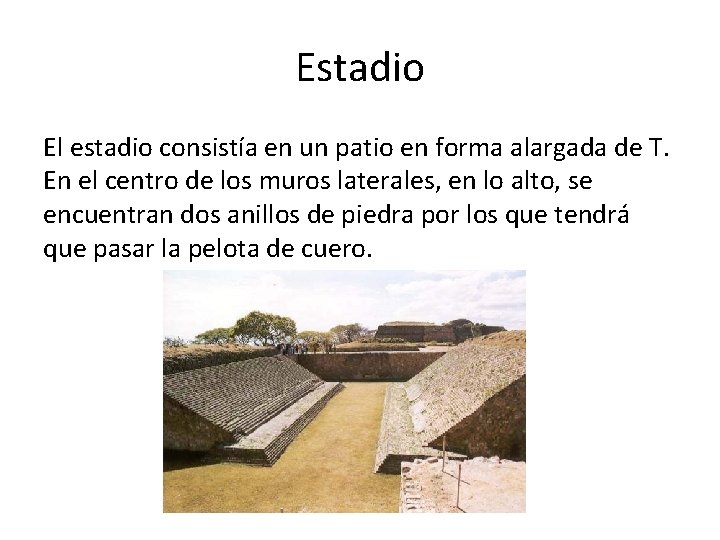 Estadio

El estadio consistía en un patio en forma alargada de T. En el centro de los muros laterales, en lo alto, se encuentran dos anillos de piedra por los que tendrá que pasar la pelota de cuero.